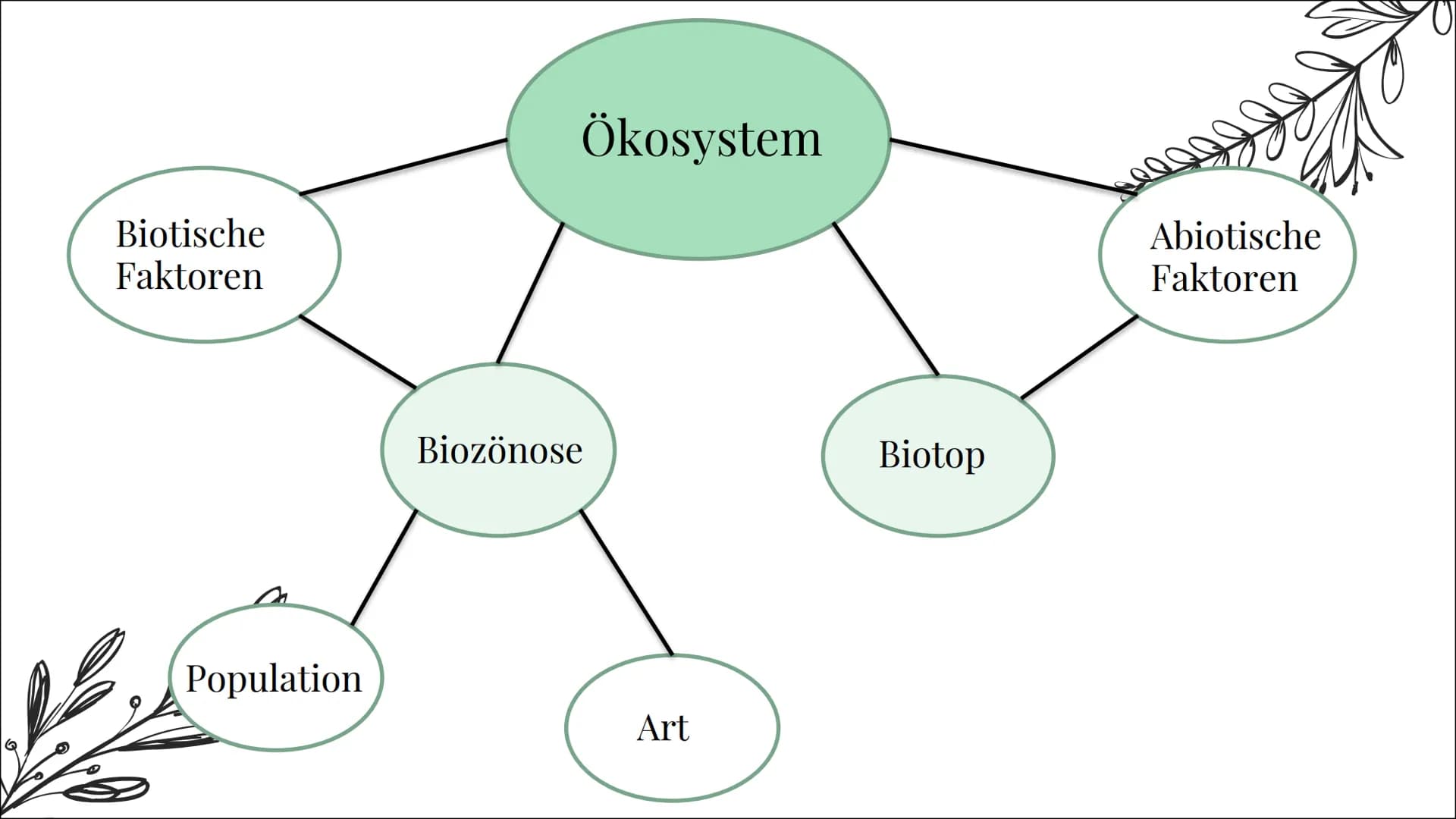 Ökosystem

Biotische Faktoren

Abiotische Faktoren

Biozönose

Biotop

Population

Art